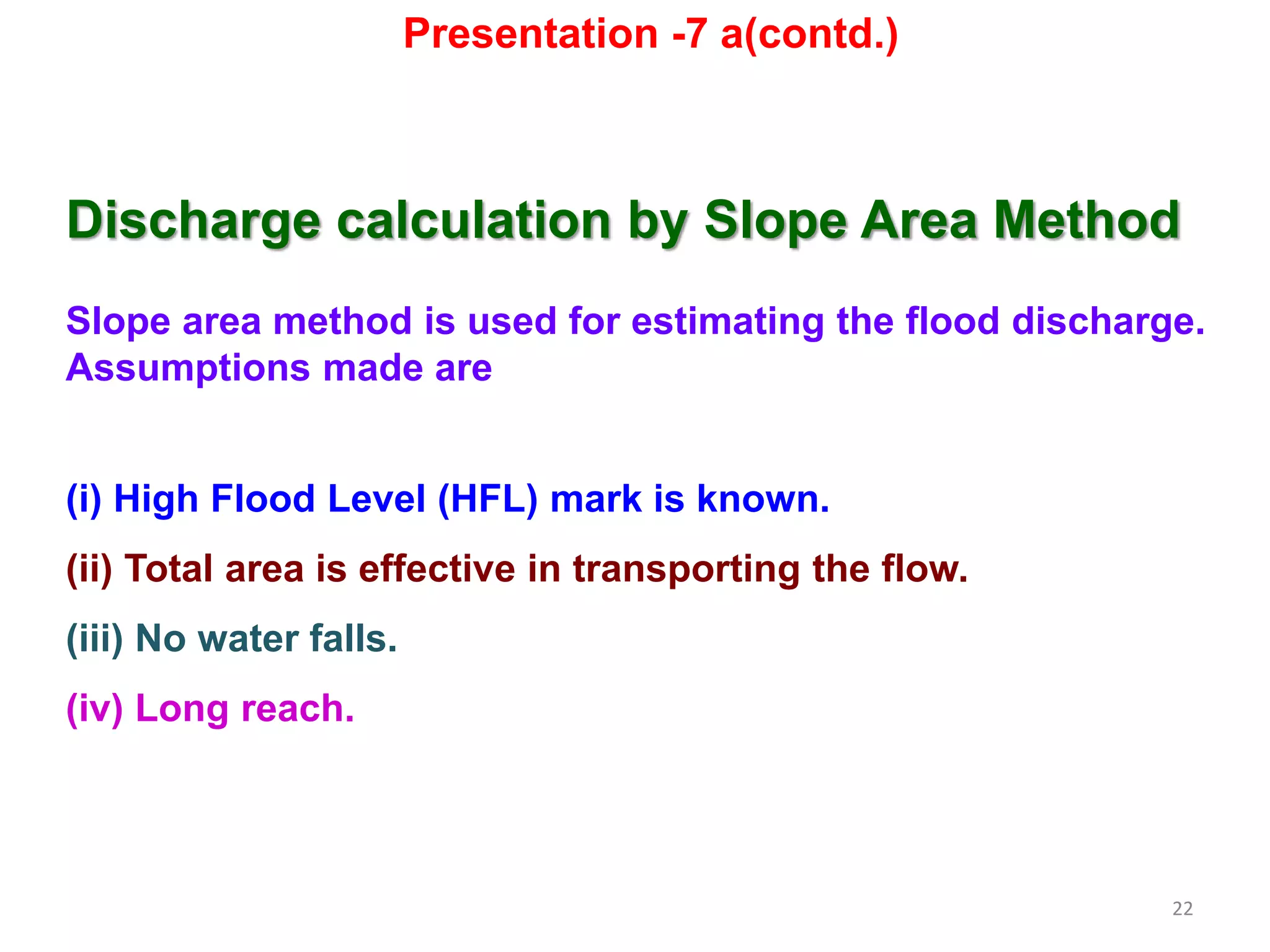 Presentation -7 a(contd.)

Discharge calculation by Slope Area Method

Slope area method is used for estimating the flood discharge. Assumptions made are

(i) High Flood Level (HFL) mark is known.

(ii) Total area is effective in transporting the flow.

(iii) No water falls.

(iv) Long reach.

22